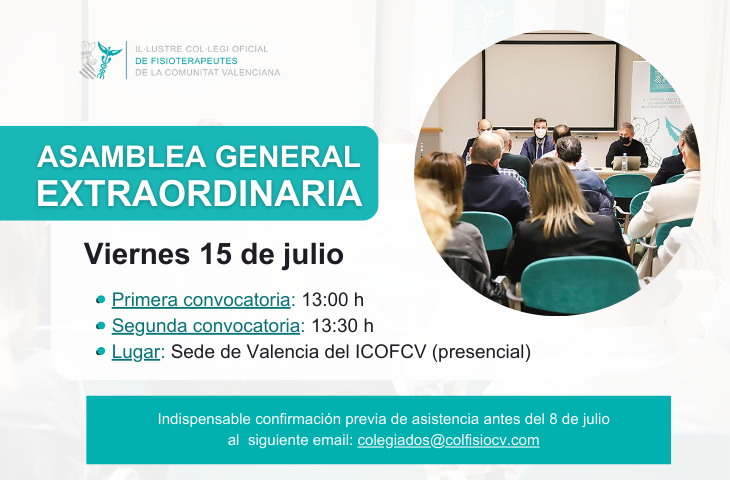 IL·LUSTRE COL·LEGI OFICIAL
DE FISIOTERAPEUTES
DE LA COMUNITAT VALENCIANA

ASAMBLEA GENERAL
EXTRAORDINARIA

Viernes 15 de julio

Primera convocatoria: 13:00 h
Segunda convocatoria: 13:30 h
Lugar: Sede de Valencia del ICOFCV (presencial)

Indispensable confirmación previa de asistencia antes del 8 de julio al siguiente email: colegiados@colfisiocv.com